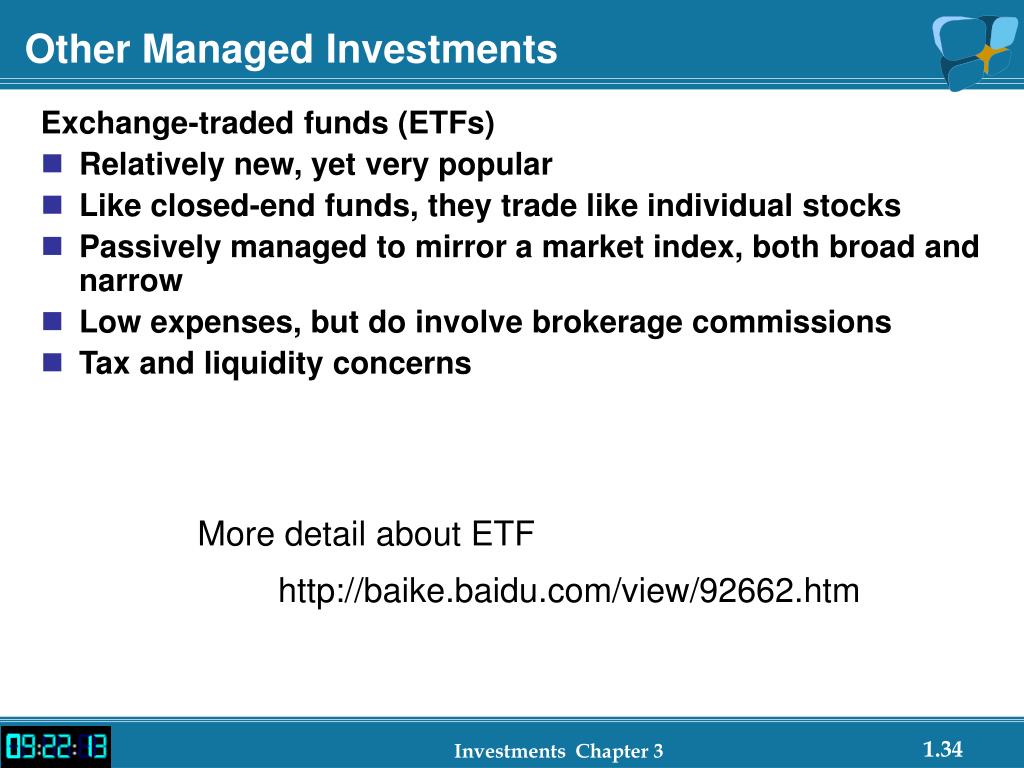 Other Managed Investments

Exchange-traded funds (ETFs)

- Relatively new, yet very popular
- Like closed-end funds, they trade like individual stocks
- Passively managed to mirror a market index, both broad and narrow
- Low expenses, but do involve brokerage commissions
- Tax and liquidity concerns

More detail about ETF

http://baike.baidu.com/view/92662.htm

09:22:13

Investments Chapter 3

1.34